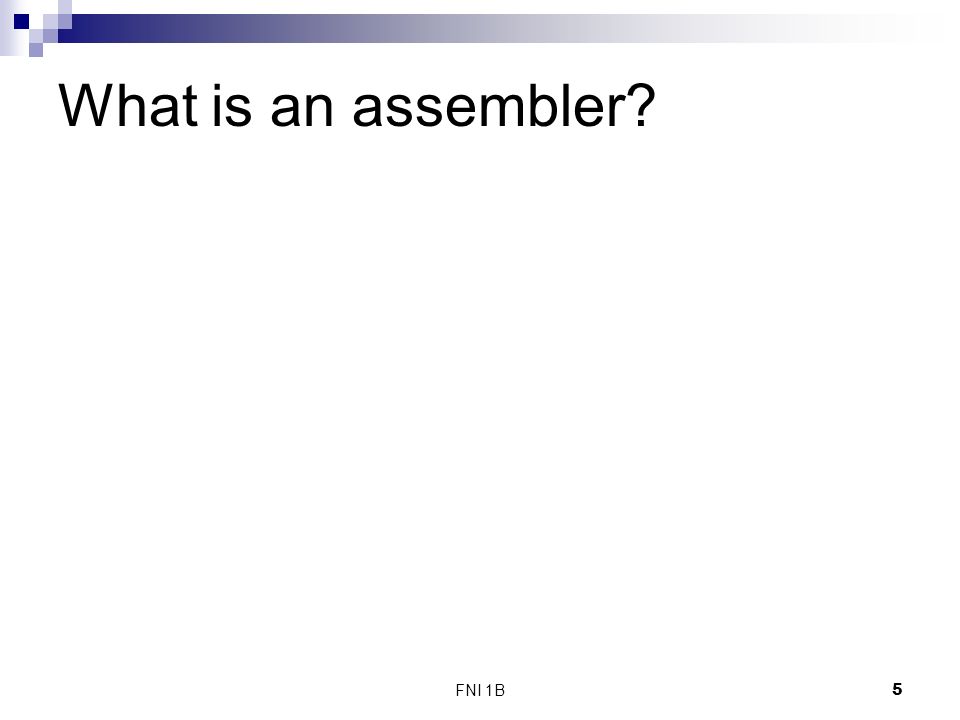 What is an assembler?

FNI 1B

5